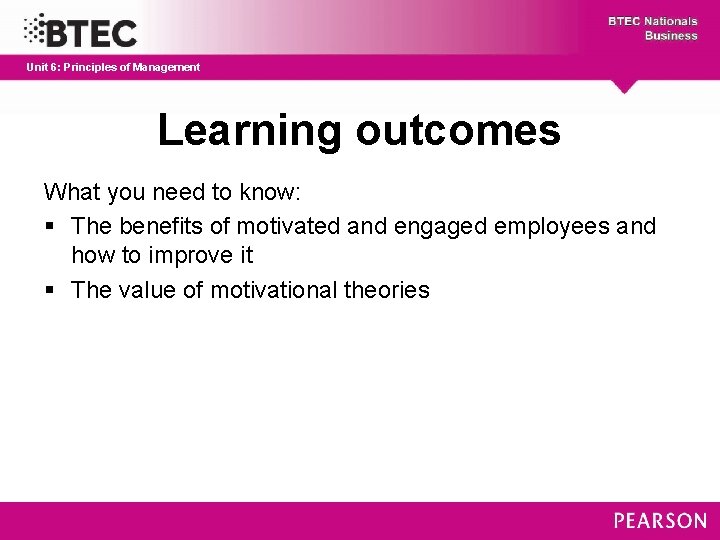 BTEC

BTEC Nationals
Business

Unit 6: Principles of Management

Learning outcomes

What you need to know:

▪ The benefits of motivated and engaged employees and how to improve it

▪ The value of motivational theories

PEARSON